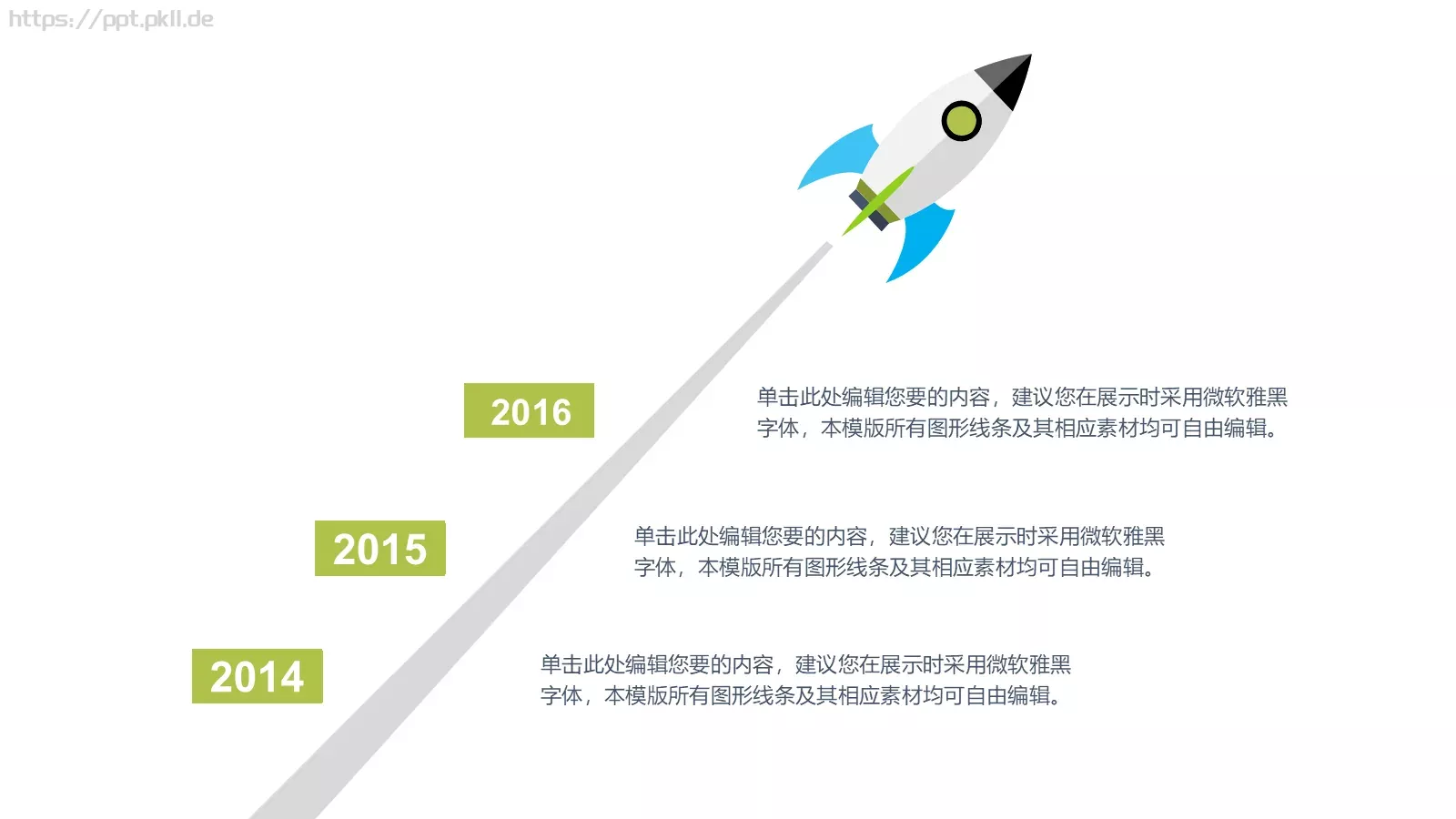 https://ppt.pkll.de

2016

单击此处编辑您要的内容，建议您在展示时采用微软雅黑字体，本模版所有图形线条及其相应素材均可自由编辑。

2015

单击此处编辑您要的内容，建议您在展示时采用微软雅黑字体，本模版所有图形线条及其相应素材均可自由编辑。

2014

单击此处编辑您要的内容，建议您在展示时采用微软雅黑字体，本模版所有图形线条及其相应素材均可自由编辑。